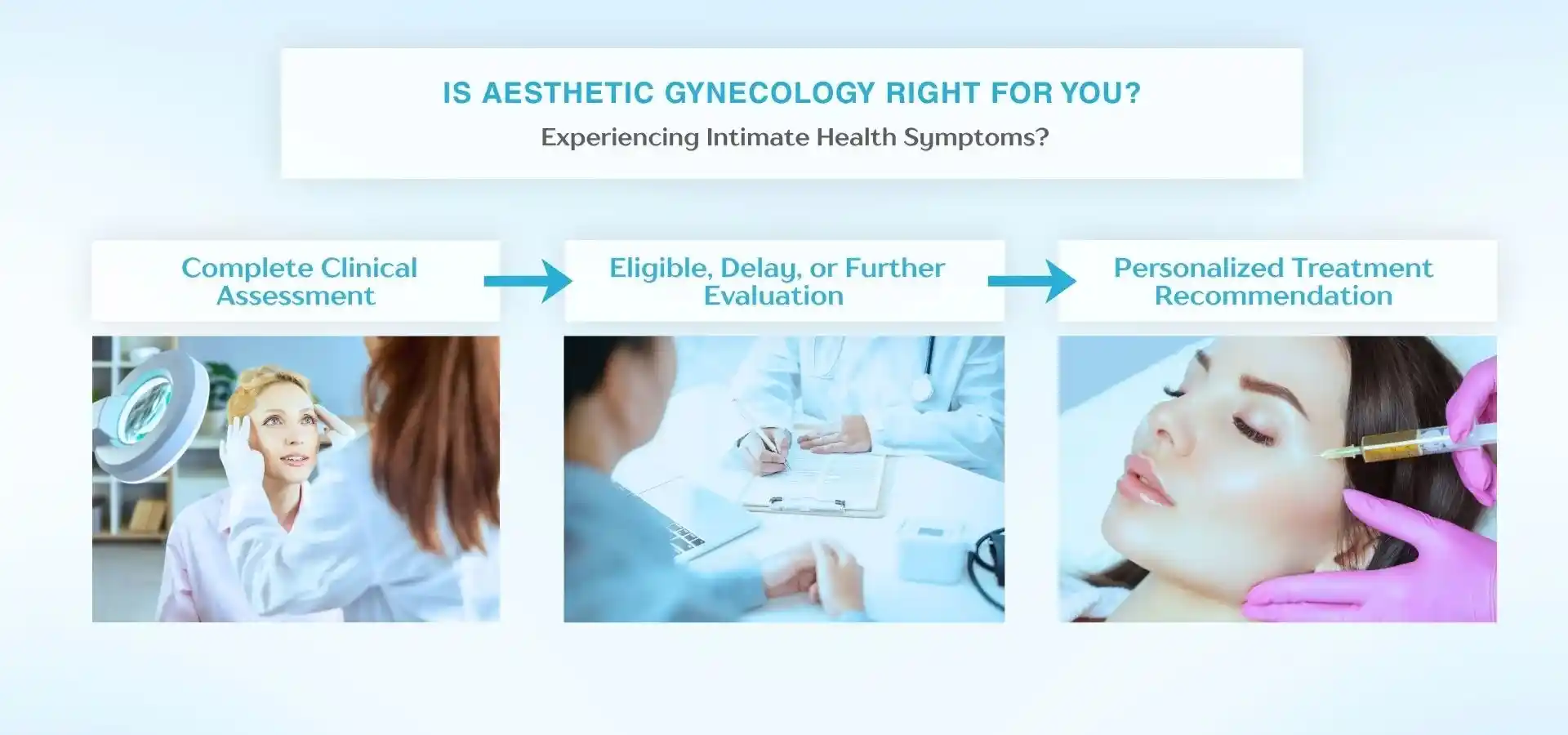 IS AESTHETIC GYNECOLOGY RIGHT FOR YOU?

Experiencing Intimate Health Symptoms?

Complete Clinical Assessment

Eligible, Delay, or Further Evaluation

Personalized Treatment Recommendation